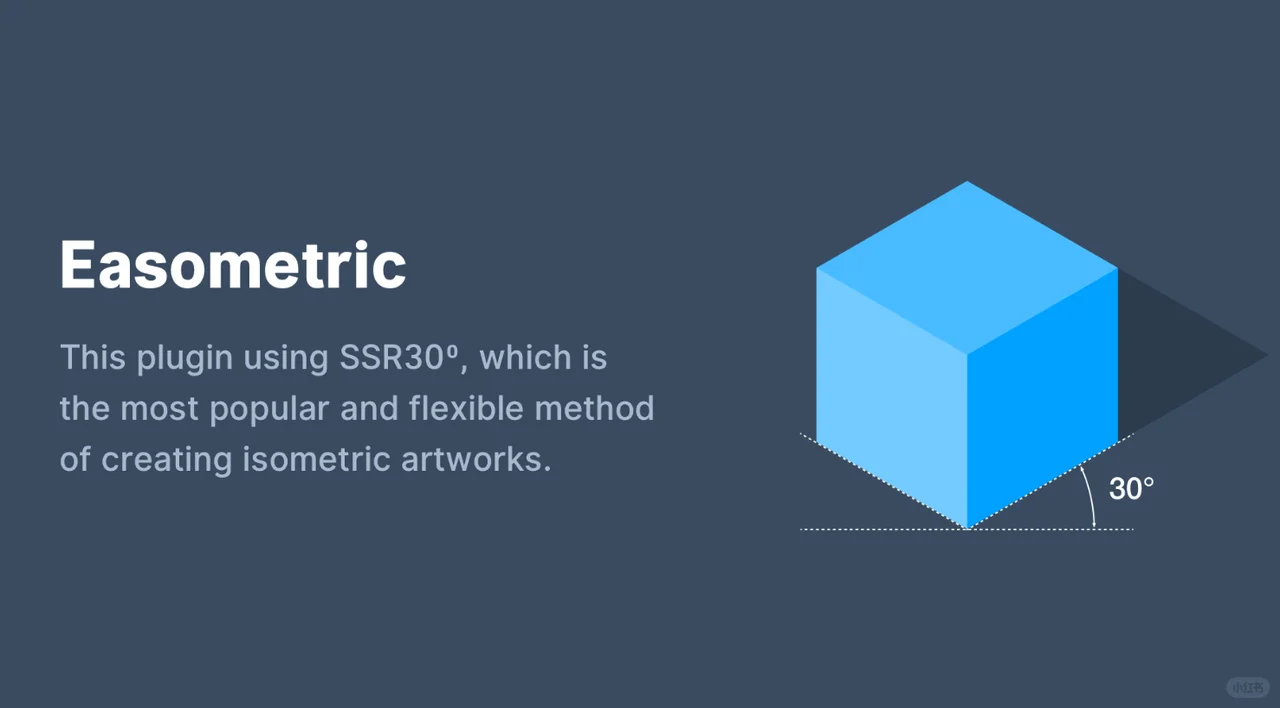 Easometric

This plugin using SSR30º, which is the most popular and flexible method of creating isometric artworks.

30°

小红书